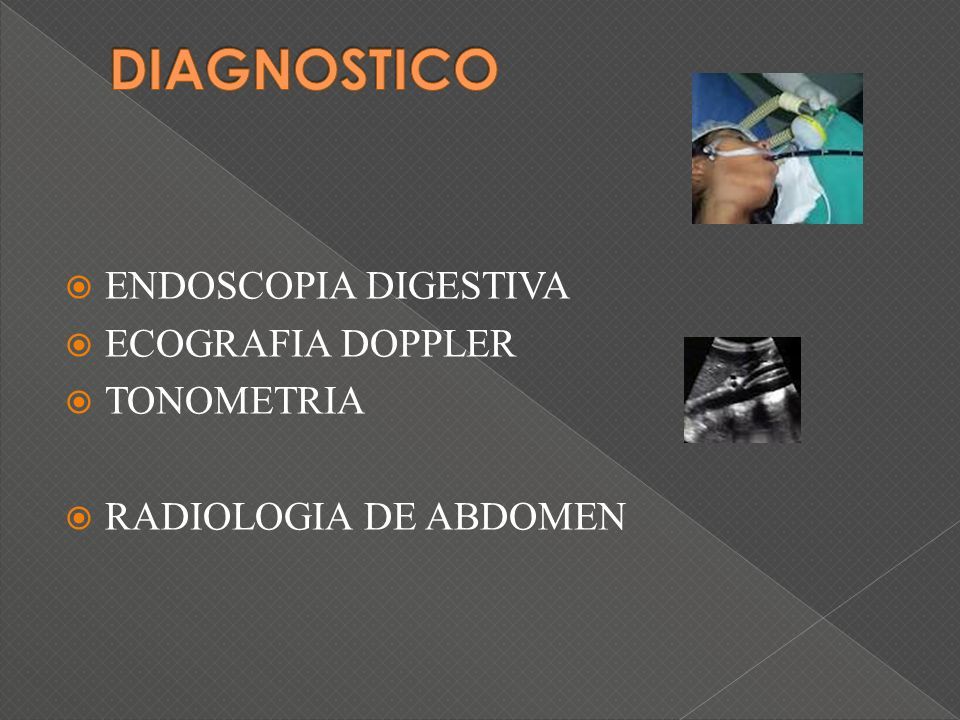 DIAGNOSTICO

ENDOSCOPIA DIGESTIVA
ECOGRAFIA DOPPLER
TONOMETRIA

RADIOLOGIA DE ABDOMEN